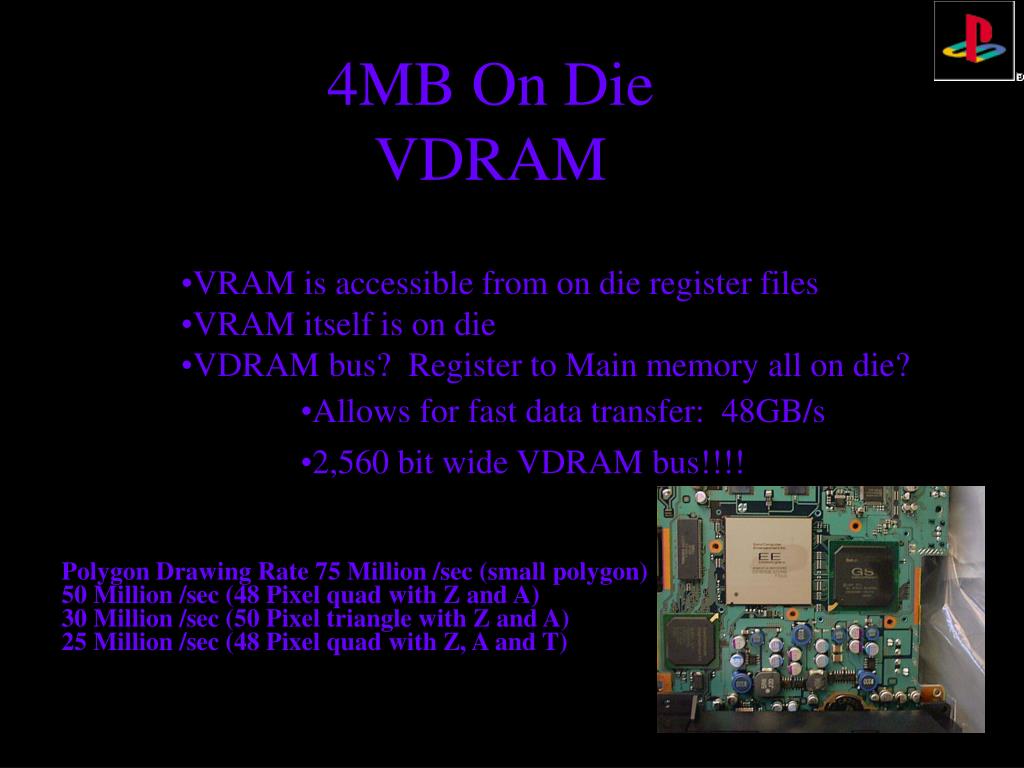 4MB On Die
VDRAM

•VRAM is accessible from on die register files
•VRAM itself is on die
•VDRAM bus? Register to Main memory all on die?
•Allows for fast data transfer: 48GB/s
•2,560 bit wide VDRAM bus!!!!

Polygon Drawing Rate 75 Million /sec (small polygon)
50 Million /sec (48 Pixel quad with Z and A)
30 Million /sec (50 Pixel triangle with Z and A)
25 Million /sec (48 Pixel quad with Z, A and T)

EE

GS